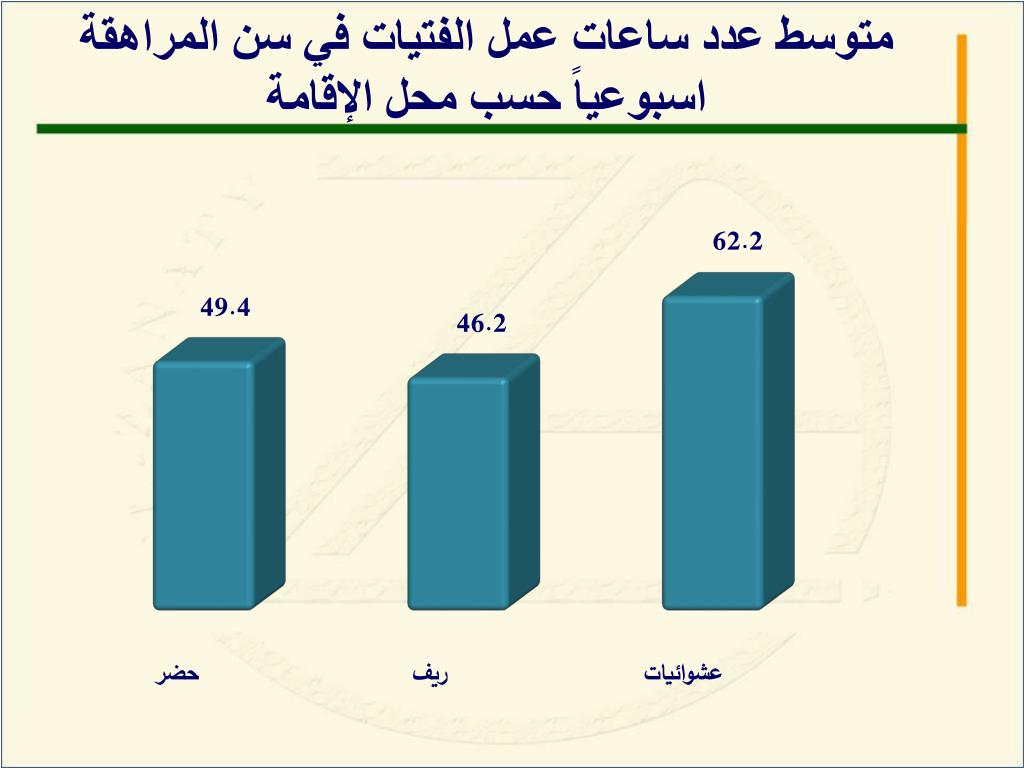 متوسط عدد ساعات عمل الفتيات في سن المراهقة اسبوعياً حسب محل الإقامة

49.4
46.2
62.2

حضر
ريف
عشوائيات